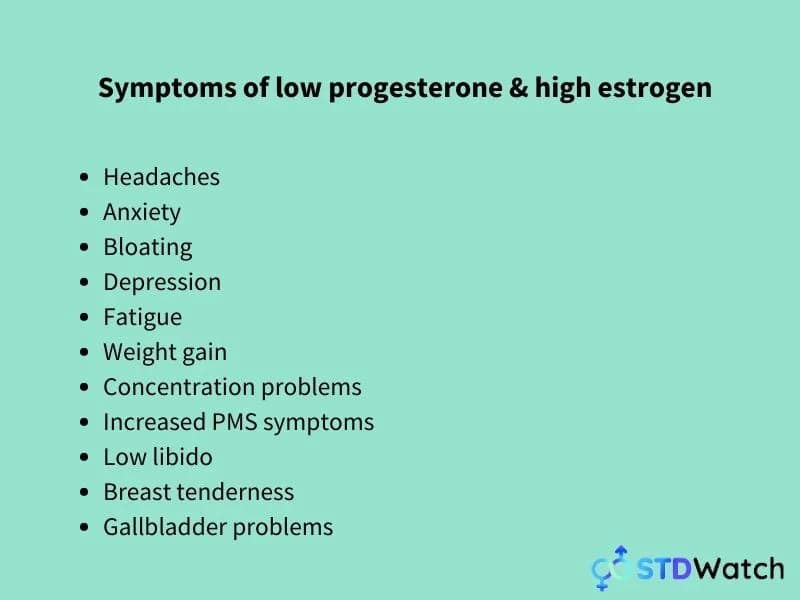 Symptoms of low progesterone & high estrogen

- Headaches
- Anxiety
- Bloating
- Depression
- Fatigue
- Weight gain
- Concentration problems
- Increased PMS symptoms
- Low libido
- Breast tenderness
- Gallbladder problems

STDWatch